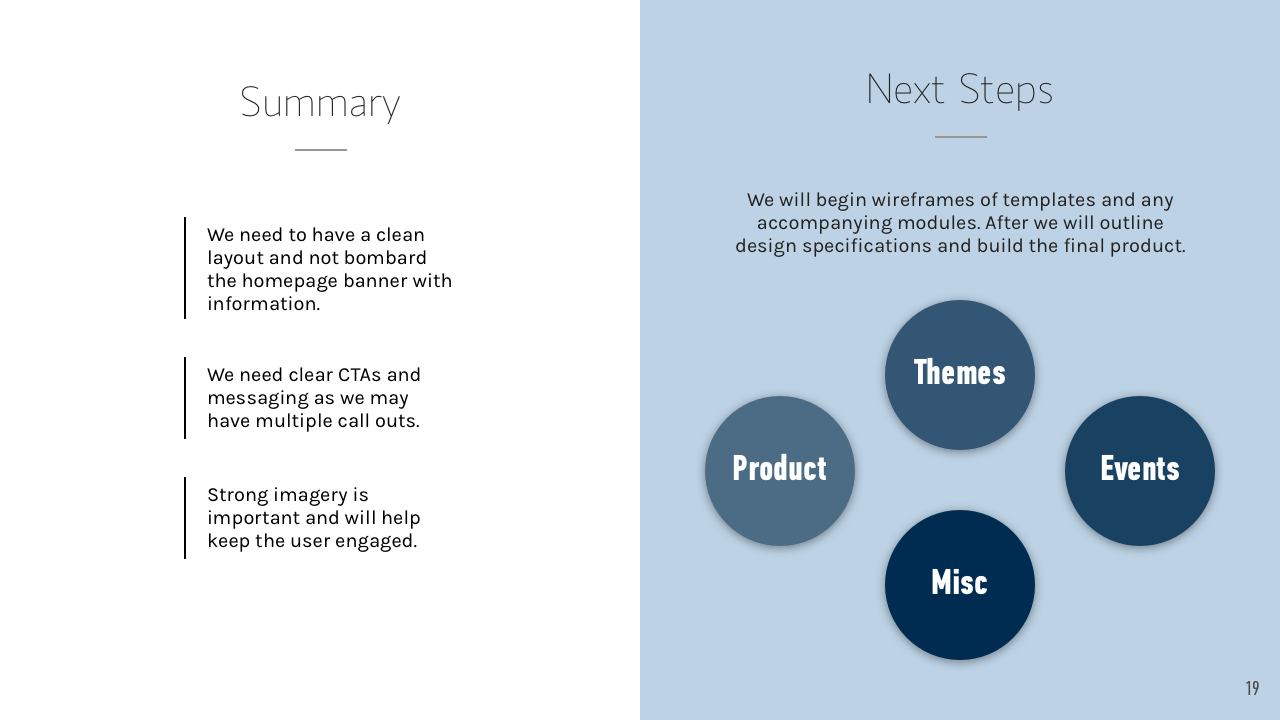 Summary

We need to have a clean layout and not bombard the homepage banner with information.

We need clear CTAs and messaging as we may have multiple call outs.

Strong imagery is important and will help keep the user engaged.

Next Steps

We will begin wireframes of templates and any accompanying modules. After we will outline design specifications and build the final product.

Themes

Product

Events

Misc

19